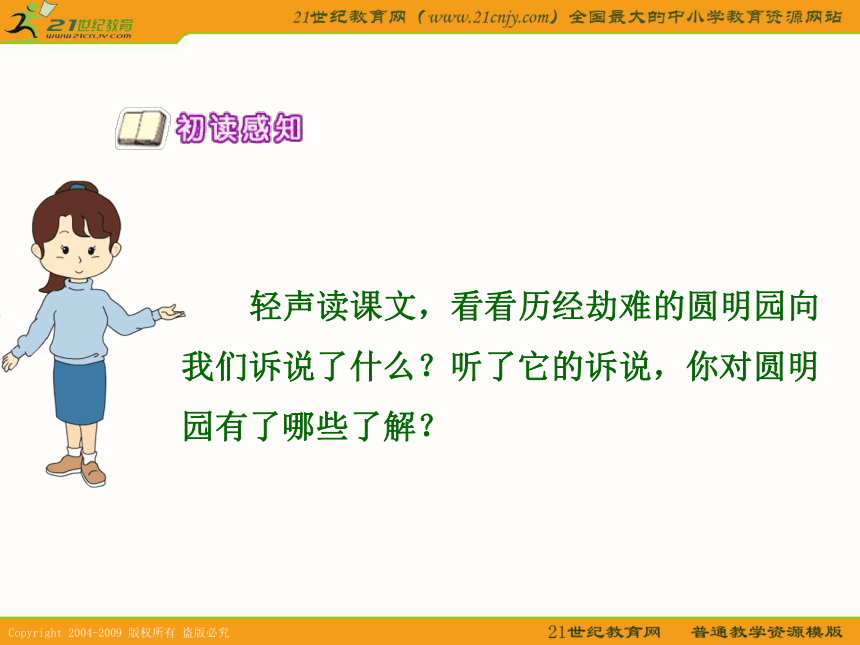 21世纪教育
www.21cnjy.com

21世纪教育网（www.21cnjy.com）全国最大的中小学教育资源网站

初读感知

轻声读课文，看看历经劫难的圆明园向我们诉说了什么？听了它的诉说，你对圆明园有了哪些了解？

Copyright 2004-2009 版权所有 盗版必究

21世纪教育网　普通教学资源模版